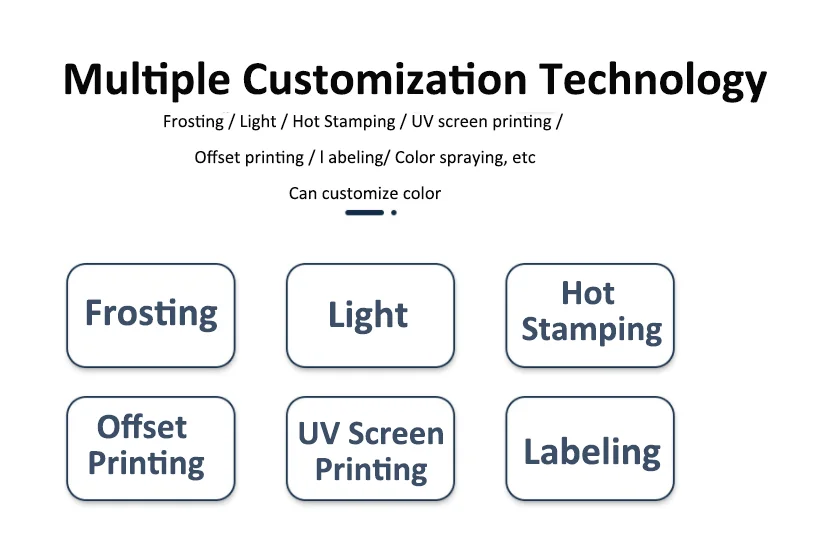 Multiple Customization Technology

Frosting / Light / Hot Stamping / UV screen printing /

Offset printing / l abeling/ Color spraying, etc

Can customize color

Frosting

Light

Hot Stamping

Offset Printing

UV Screen Printing

Labeling